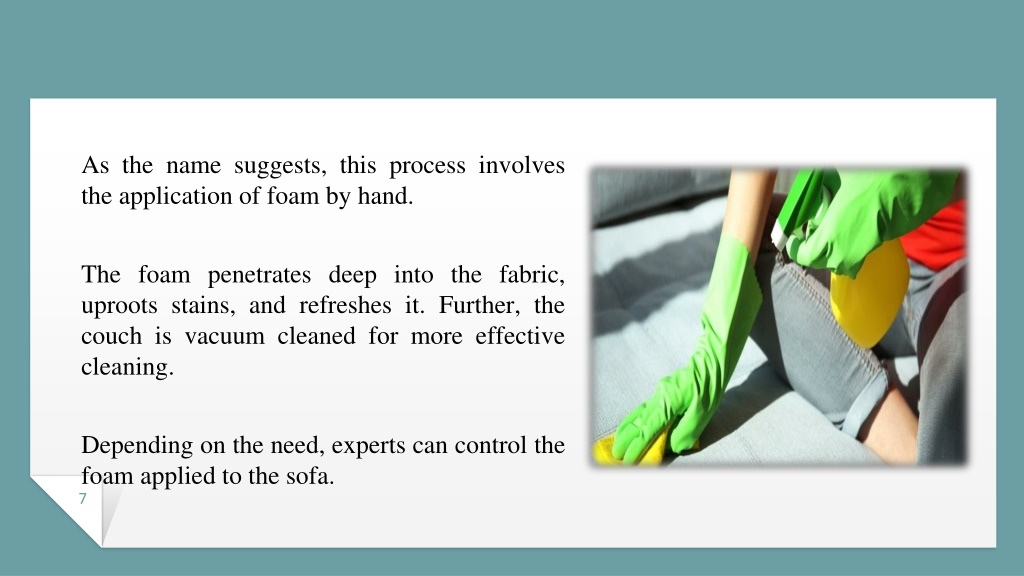 As the name suggests, this process involves the application of foam by hand.

The foam penetrates deep into the fabric, uproots stains, and refreshes it. Further, the couch is vacuum cleaned for more effective cleaning.

Depending on the need, experts can control the foam applied to the sofa.

7